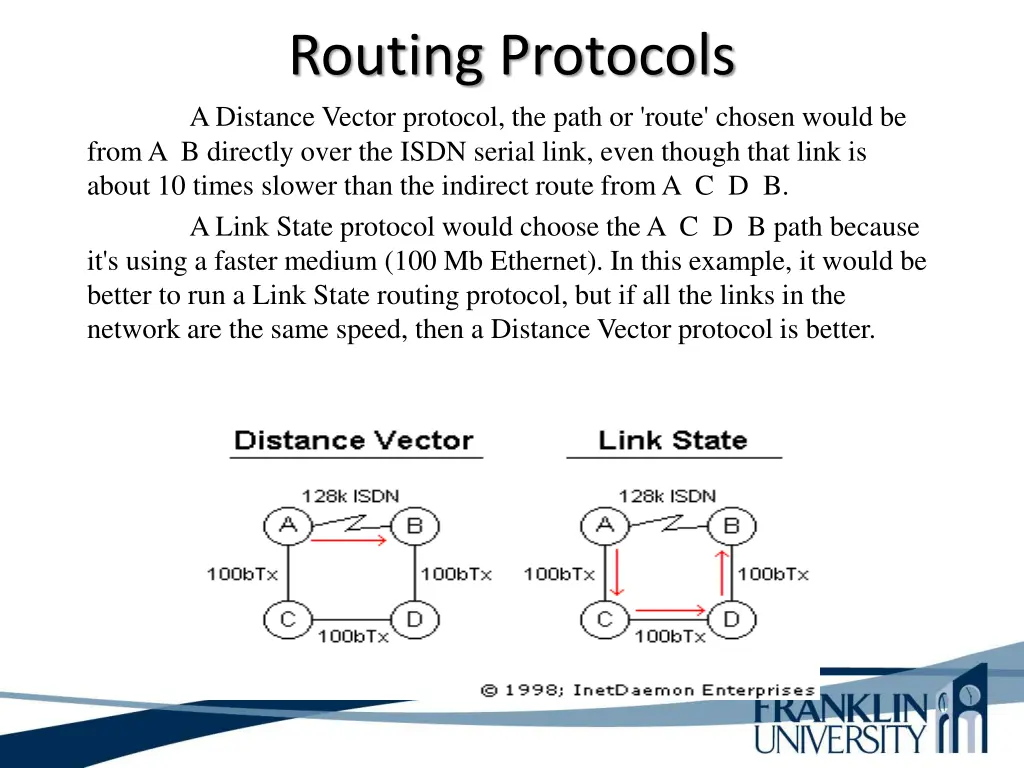 Routing Protocols

A Distance Vector protocol, the path or 'route' chosen would be from A B directly over the ISDN serial link, even though that link is about 10 times slower than the indirect route from A C D B.

A Link State protocol would choose the A C D B path because it's using a faster medium (100 Mb Ethernet). In this example, it would be better to run a Link State routing protocol, but if all the links in the network are the same speed, then a Distance Vector protocol is better.

Distance Vector

128k ISDN

A

B

100bTx

100bTx

C

D

100bTx

Link State

128k ISDN

A

B

100bTx

100bTx

C

D

100bTx

© 1998; InetDaemon Enterprises

FRANKLIN UNIVERSITY